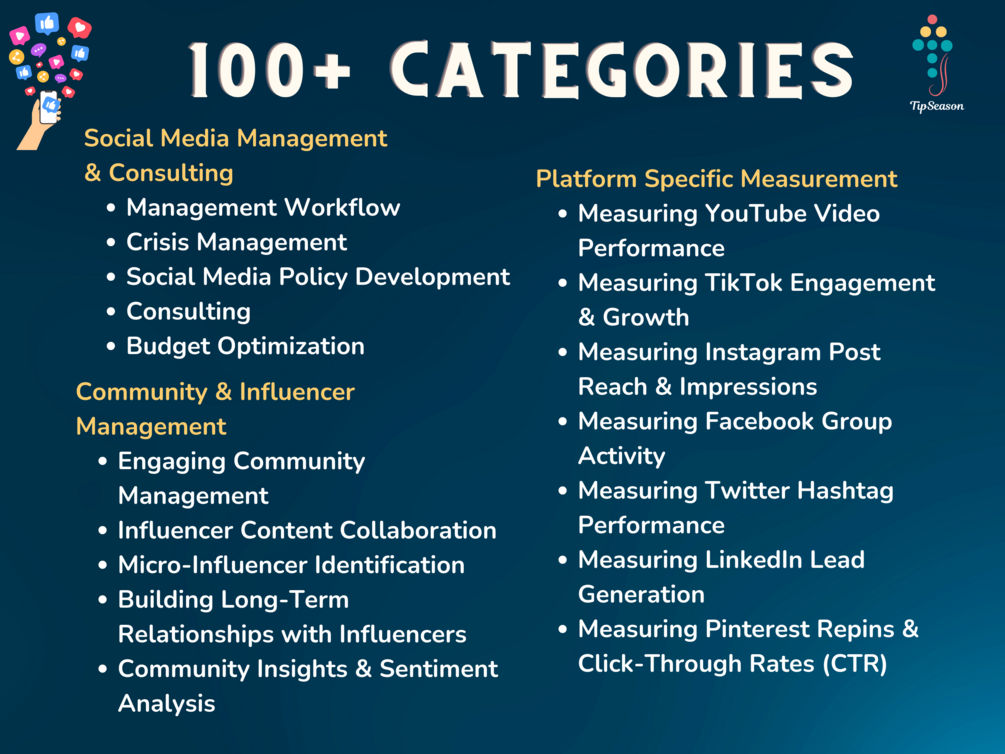 100+ CATEGORIES

TipSeason

Social Media Management & Consulting
• Management Workflow
• Crisis Management
• Social Media Policy Development
• Consulting
• Budget Optimization

Community & Influencer Management
• Engaging Community Management
• Influencer Content Collaboration
• Micro-Influencer Identification
• Building Long-Term Relationships with Influencers
• Community Insights & Sentiment Analysis

Platform Specific Measurement
• Measuring YouTube Video Performance
• Measuring TikTok Engagement & Growth
• Measuring Instagram Post Reach & Impressions
• Measuring Facebook Group Activity
• Measuring Twitter Hashtag Performance
• Measuring LinkedIn Lead Generation
• Measuring Pinterest Repins & Click-Through Rates (CTR)